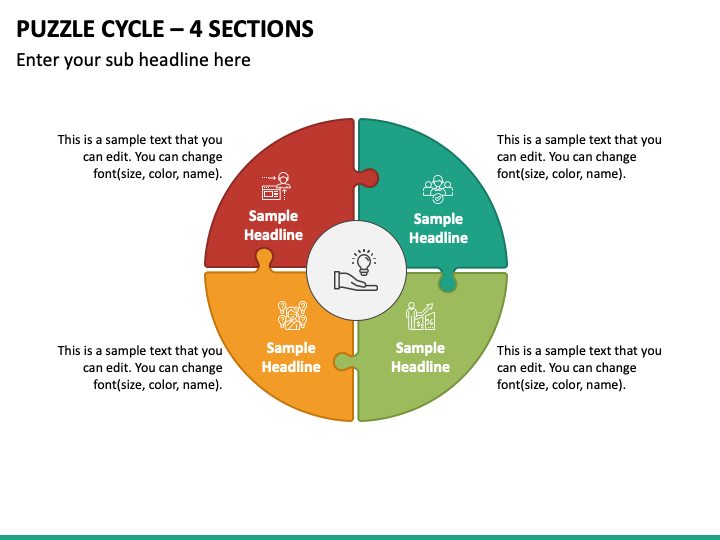 PUZZLE CYCLE – 4 SECTIONS

Enter your sub headline here

This is a sample text that you can edit. You can change font(size, color, name).

Sample Headline

Sample Headline

This is a sample text that you can edit. You can change font(size, color, name).

This is a sample text that you can edit. You can change font(size, color, name).

Sample Headline

Sample Headline

This is a sample text that you can edit. You can change font(size, color, name).